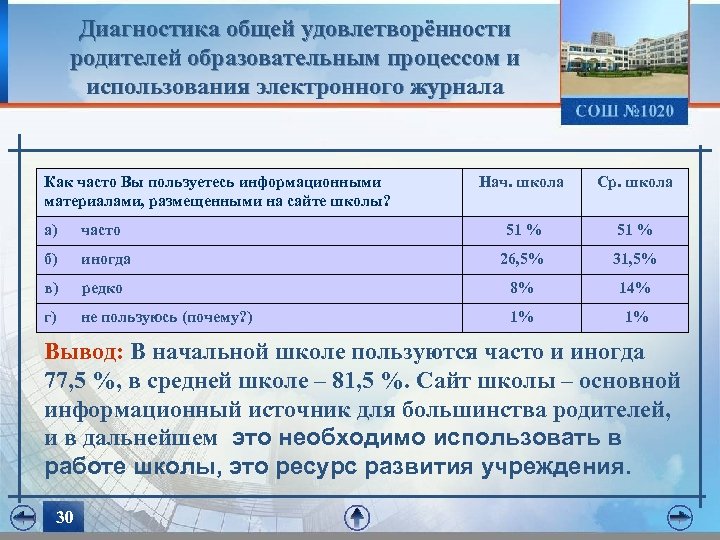 Диагностика общей удовлетворённости родителей образовательным процессом и использования электронного журнала

СОШ №1020

| Как часто Вы пользуетесь информационными материалами, размещенными на сайте школы? | Нач. школа | Ср. школа |
|---|---|---|
| а) часто | 51 % | 51 % |
| б) иногда | 26,5% | 31,5% |
| в) редко | 8% | 14% |
| г) не пользуюсь (почему?) | 1% | 1% |

Вывод: В начальной школе пользуются часто и иногда 77,5 %, в средней школе – 81,5 %. Сайт школы – основной информационный источник для большинства родителей, и в дальнейшем это необходимо использовать в работе школы, это ресурс развития учреждения.

30